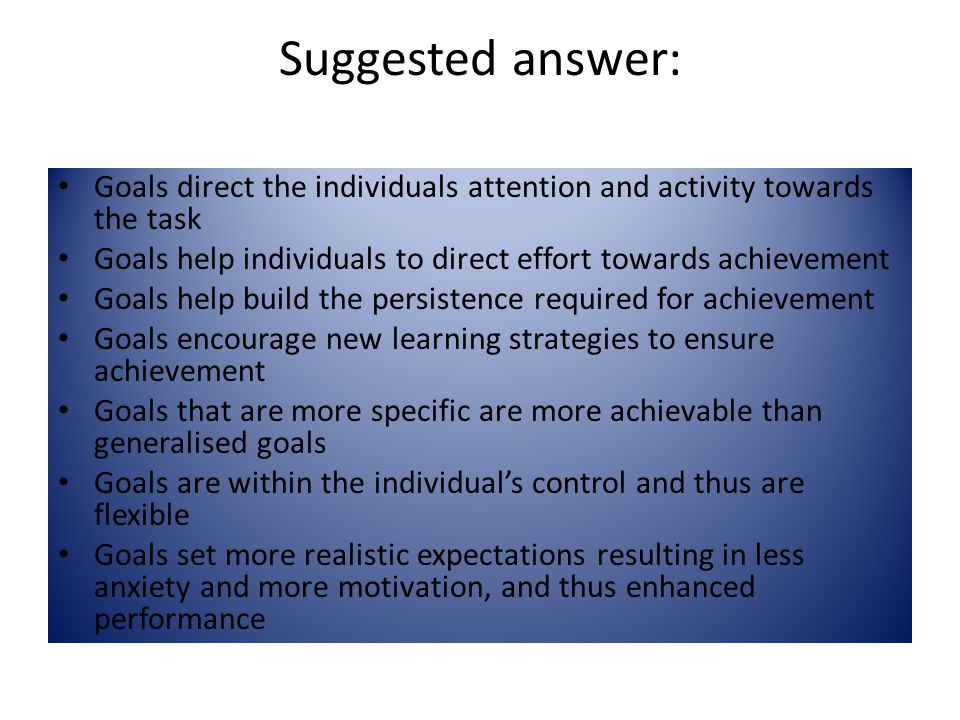 Suggested answer:

• Goals direct the individuals attention and activity towards the task
• Goals help individuals to direct effort towards achievement
• Goals help build the persistence required for achievement
• Goals encourage new learning strategies to ensure achievement
• Goals that are more specific are more achievable than generalised goals
• Goals are within the individual's control and thus are flexible
• Goals set more realistic expectations resulting in less anxiety and more motivation, and thus enhanced performance